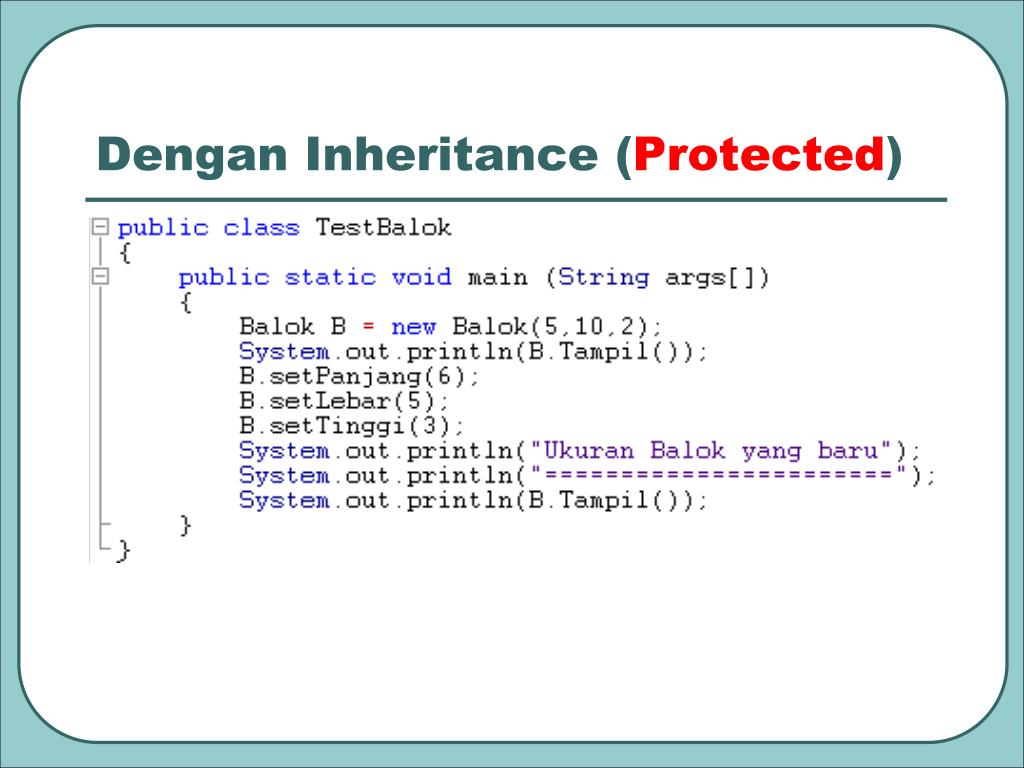 Dengan Inheritance (Protected)

public class TestBalok
{
    public static void main (String args[])
    {
        Balok B = new Balok(5,10,2);
        System.out.println(B.Tampil());
        B.setPanjang(6);
        B.setLebar(5);
        B.setTinggi(3);
        System.out.println("Ukuran Balok yang baru");
        System.out.println("=======================");
        System.out.println(B.Tampil());
    }
}